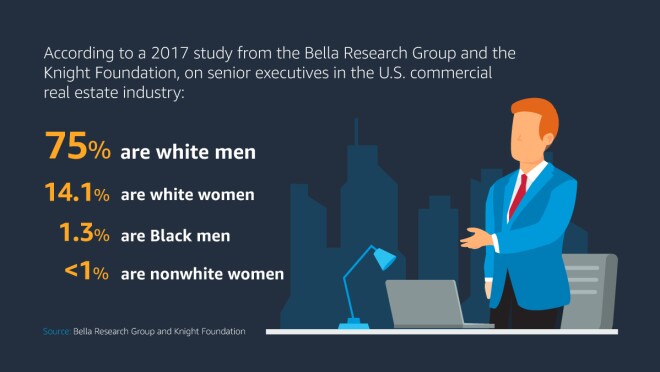 According to a 2017 study from the Bella Research Group and the Knight Foundation, on senior executives in the U.S. commercial real estate industry:

75% are white men

14.1% are white women

1.3% are Black men

<1% are nonwhite women

Source: Bella Research Group and Knight Foundation